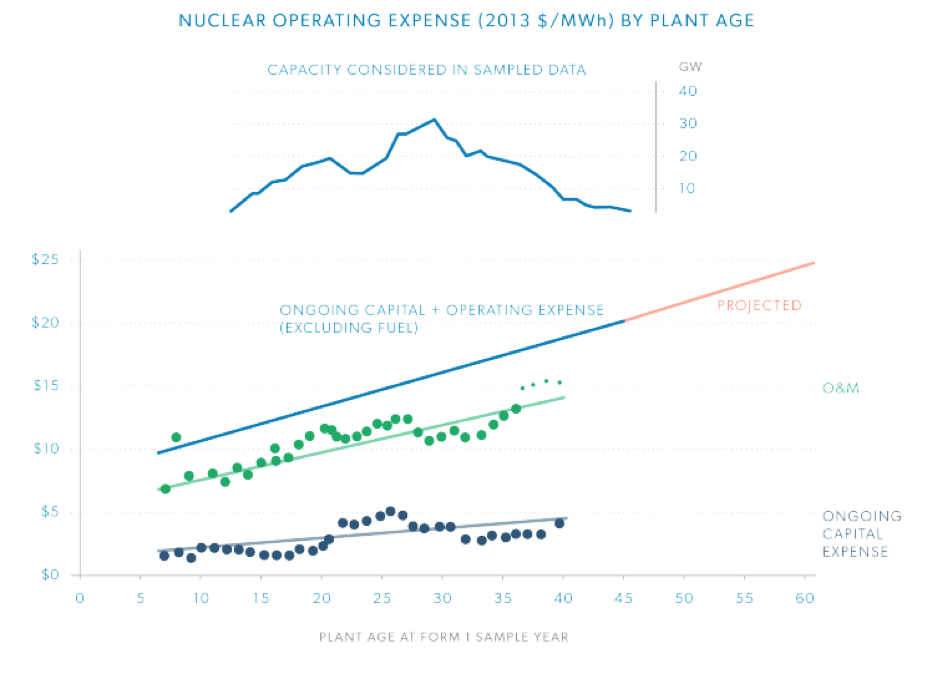 NUCLEAR OPERATING EXPENSE (2013 $/MWh) BY PLANT AGE

CAPACITY CONSIDERED IN SAMPLED DATA

GW
40
30
20
10

$25
$20
$15
$10
$5
$0

ONGOING CAPITAL + OPERATING EXPENSE (EXCLUDING FUEL)

PROJECTED

O&M

ONGOING CAPITAL EXPENSE

0 5 10 15 20 25 30 35 40 45 50 55 60

PLANT AGE AT FORM 1 SAMPLE YEAR